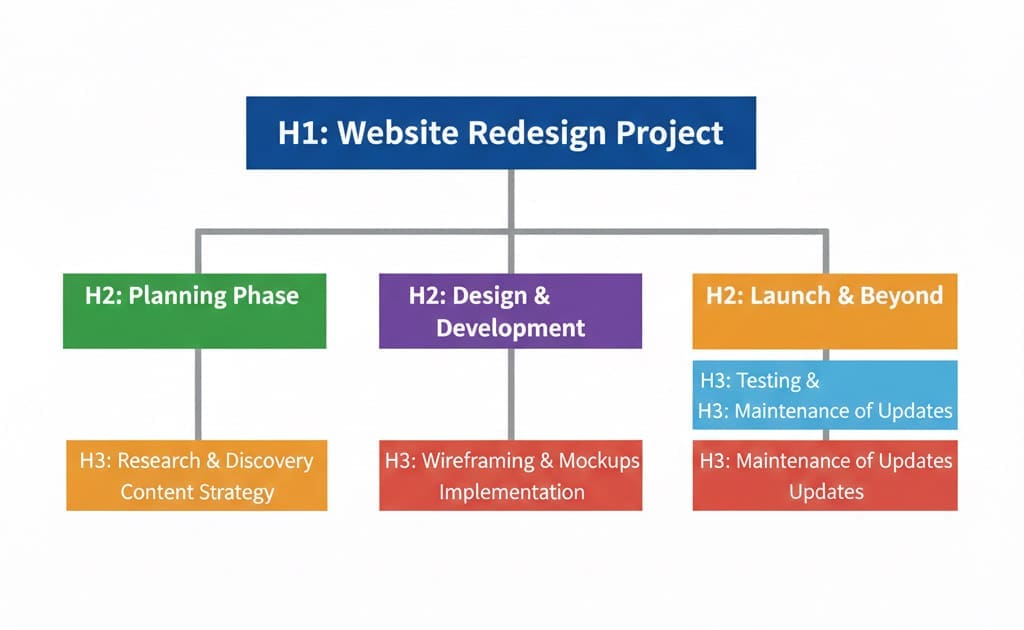 H1: Website Redesign Project

H2: Planning Phase

H3: Research & Discovery Content Strategy

H2: Design & Development

H3: Wireframing & Mockups Implementation

H2: Launch & Beyond

H3: Testing & H3: Maintenance of Updates

H3: Maintenance of Updates Updates